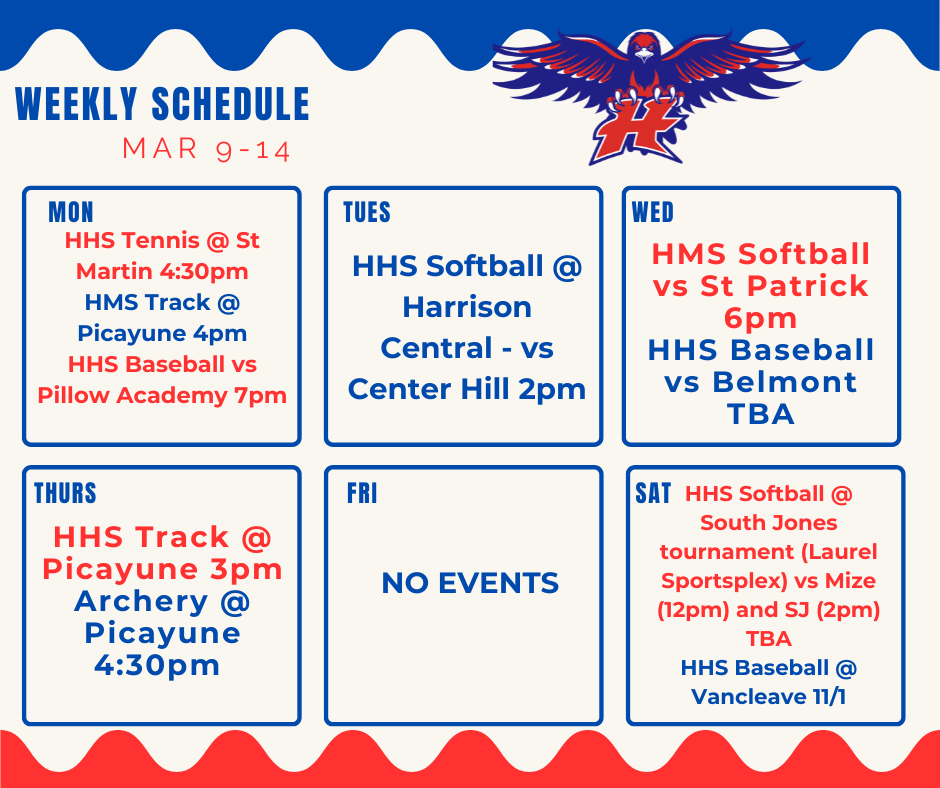 WEEKLY SCHEDULE
MAR 9-14

H

MON
HHS Tennis @ St Martin 4:30pm
HMS Track @ Picayune 4pm
HHS Baseball vs Pillow Academy 7pm

TUES
HHS Softball @ Harrison Central - vs Center Hill 2pm

WED
HMS Softball vs St Patrick 6pm
HHS Baseball vs Belmont TBA

THURS
HHS Track @ Picayune 3pm
Archery @ Picayune 4:30pm

FRI
NO EVENTS

SAT
HHS Softball @ South Jones tournament (Laurel Sportsplex) vs Mize (12pm) and SJ (2pm) TBA
HHS Baseball @ Vancleave 11/1